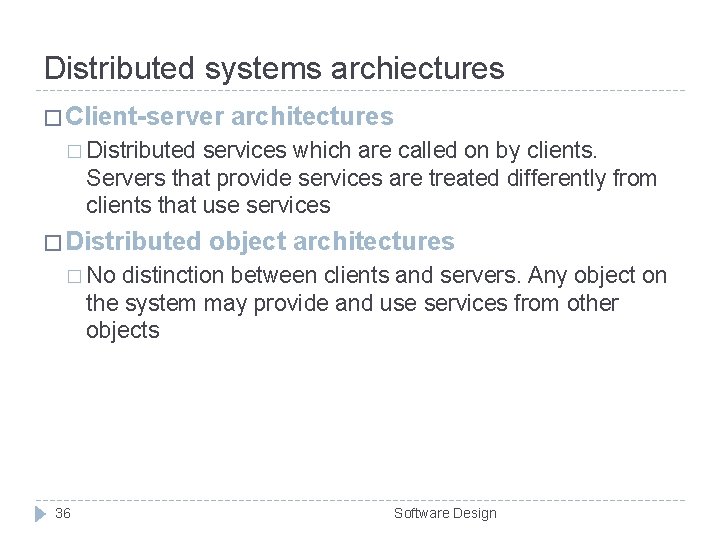 Distributed systems archiectures

□ Client-server architectures

□ Distributed services which are called on by clients. Servers that provide services are treated differently from clients that use services

□ Distributed object architectures

□ No distinction between clients and servers. Any object on the system may provide and use services from other objects

36

Software Design